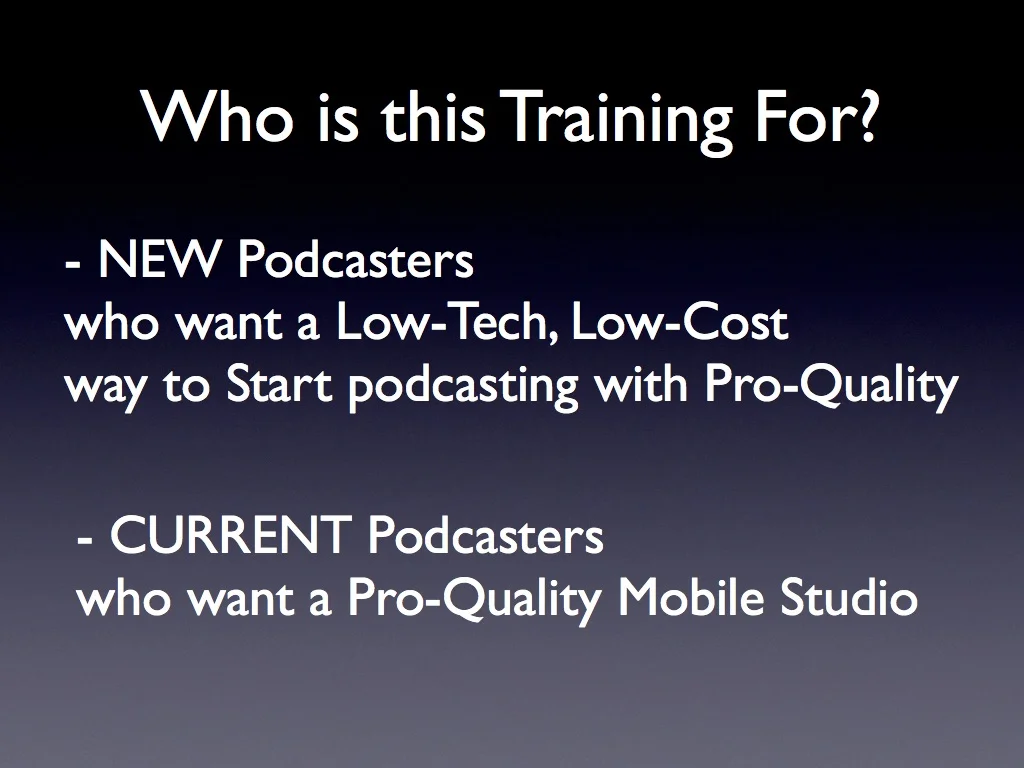 Who is this Training For?

- NEW Podcasters
who want a Low-Tech, Low-Cost
way to Start podcasting with Pro-Quality

- CURRENT Podcasters
who want a Pro-Quality Mobile Studio